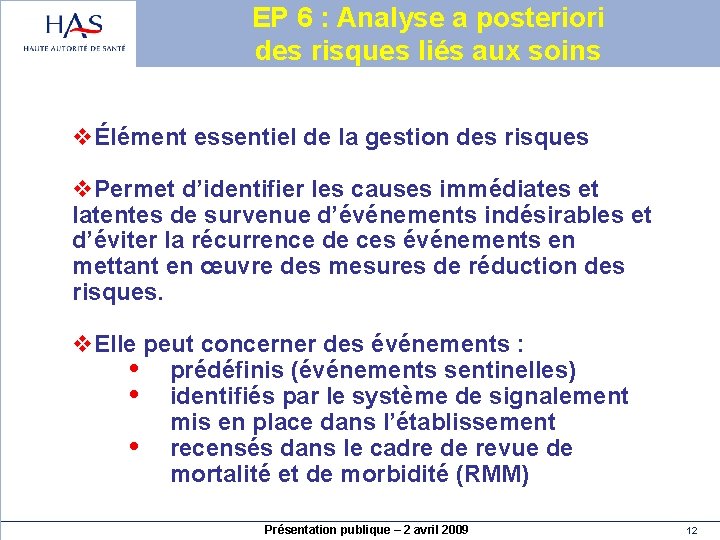 HAS
HAUTE AUTORITÉ DE SANTÉ

EP 6 : Analyse a posteriori des risques liés aux soins

❖Élément essentiel de la gestion des risques

❖Permet d'identifier les causes immédiates et latentes de survenue d'événements indésirables et d'éviter la récurrence de ces événements en mettant en œuvre des mesures de réduction des risques.

❖Elle peut concerner des événements :
• prédéfinis (événements sentinelles)
• identifiés par le système de signalement mis en place dans l'établissement
• recensés dans le cadre de revue de mortalité et de morbidité (RMM)

Présentation publique – 2 avril 2009

12